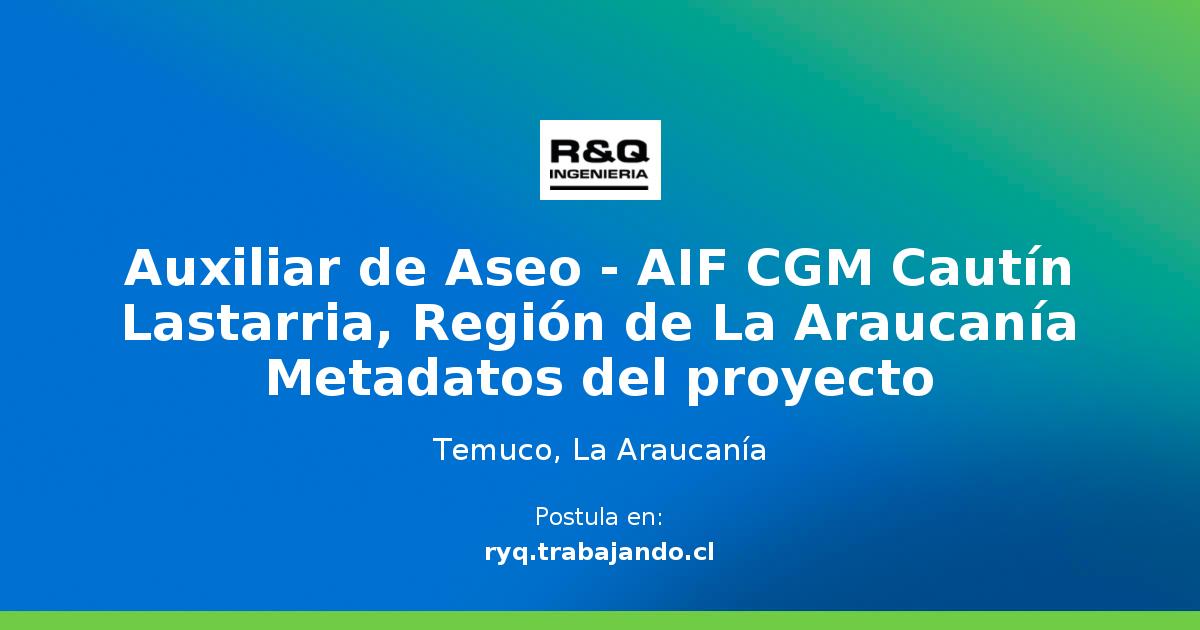 R&Q
INGENIERIA

Auxiliar de Aseo - AIF CGM Cautín Lastarria, Región de La Araucanía Metadatos del proyecto

Temuco, La Araucanía

Postula en:
ryq.trabajando.cl